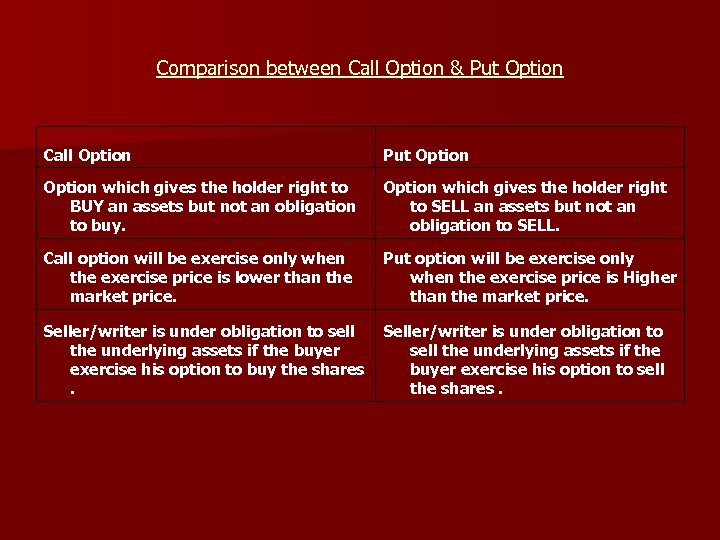 Comparison between Call Option & Put Option

| Call Option | Put Option |
|---|---|
| Option which gives the holder right to BUY an assets but not an obligation to buy. | Option which gives the holder right to SELL an assets but not an obligation to SELL. |
| Call option will be exercise only when the exercise price is lower than the market price. | Put option will be exercise only when the exercise price is Higher than the market price. |
| Seller/writer is under obligation to sell the underlying assets if the buyer exercise his option to buy the shares . | Seller/writer is under obligation to sell the underlying assets if the buyer exercise his option to sell the shares . |